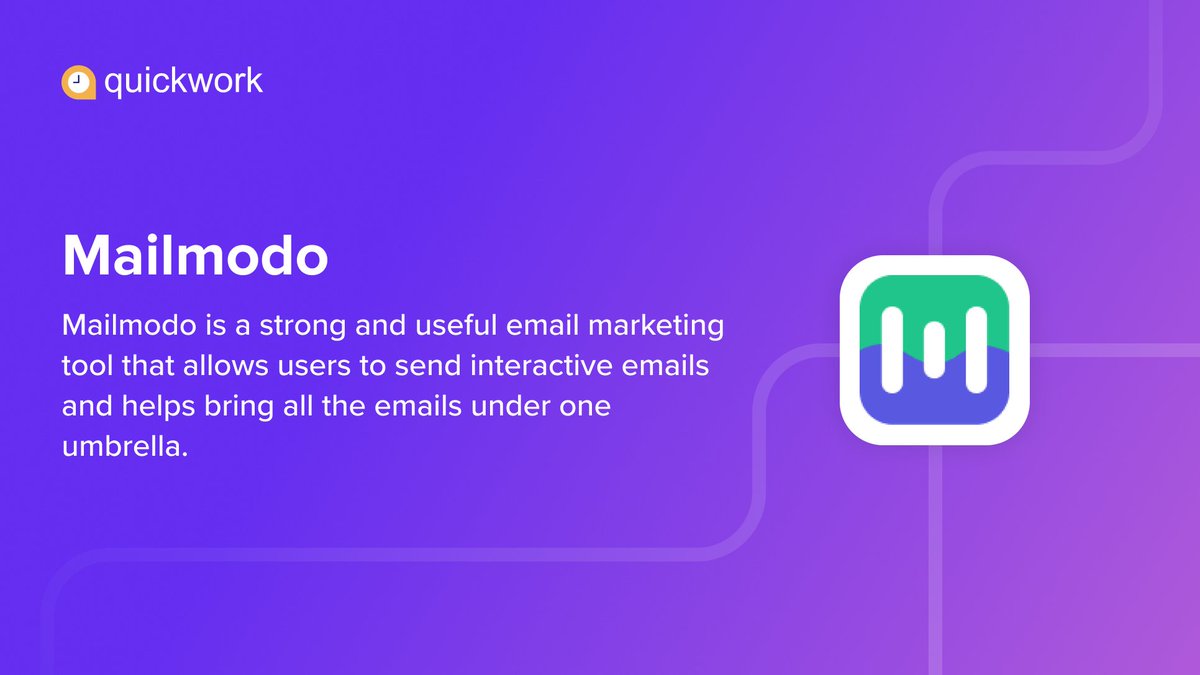 quickwork

Mailmodo

Mailmodo is a strong and useful email marketing tool that allows users to send interactive emails and helps bring all the emails under one umbrella.